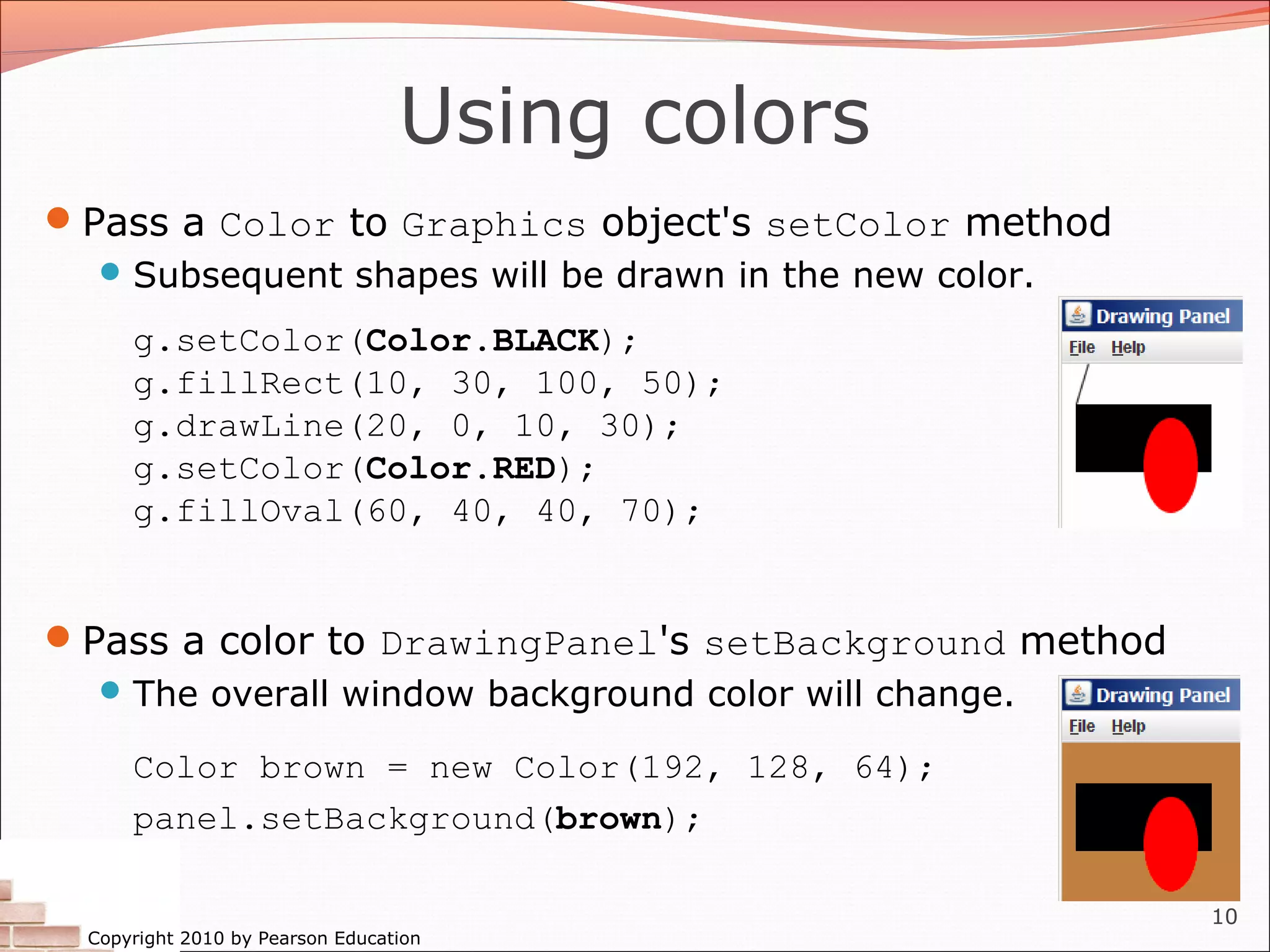 Using colors

Pass a Color to Graphics object's setColor method

Subsequent shapes will be drawn in the new color.

g.setColor(Color.BLACK);
g.fillRect(10, 30, 100, 50);
g.drawLine(20, 0, 10, 30);
g.setColor(Color.RED);
g.fillOval(60, 40, 40, 70);

Drawing Panel
File Help

Pass a color to DrawingPanel's setBackground method

The overall window background color will change.

Color brown = new Color(192, 128, 64);
panel.setBackground(brown);

Drawing Panel
File Help

10

Copyright 2010 by Pearson Education